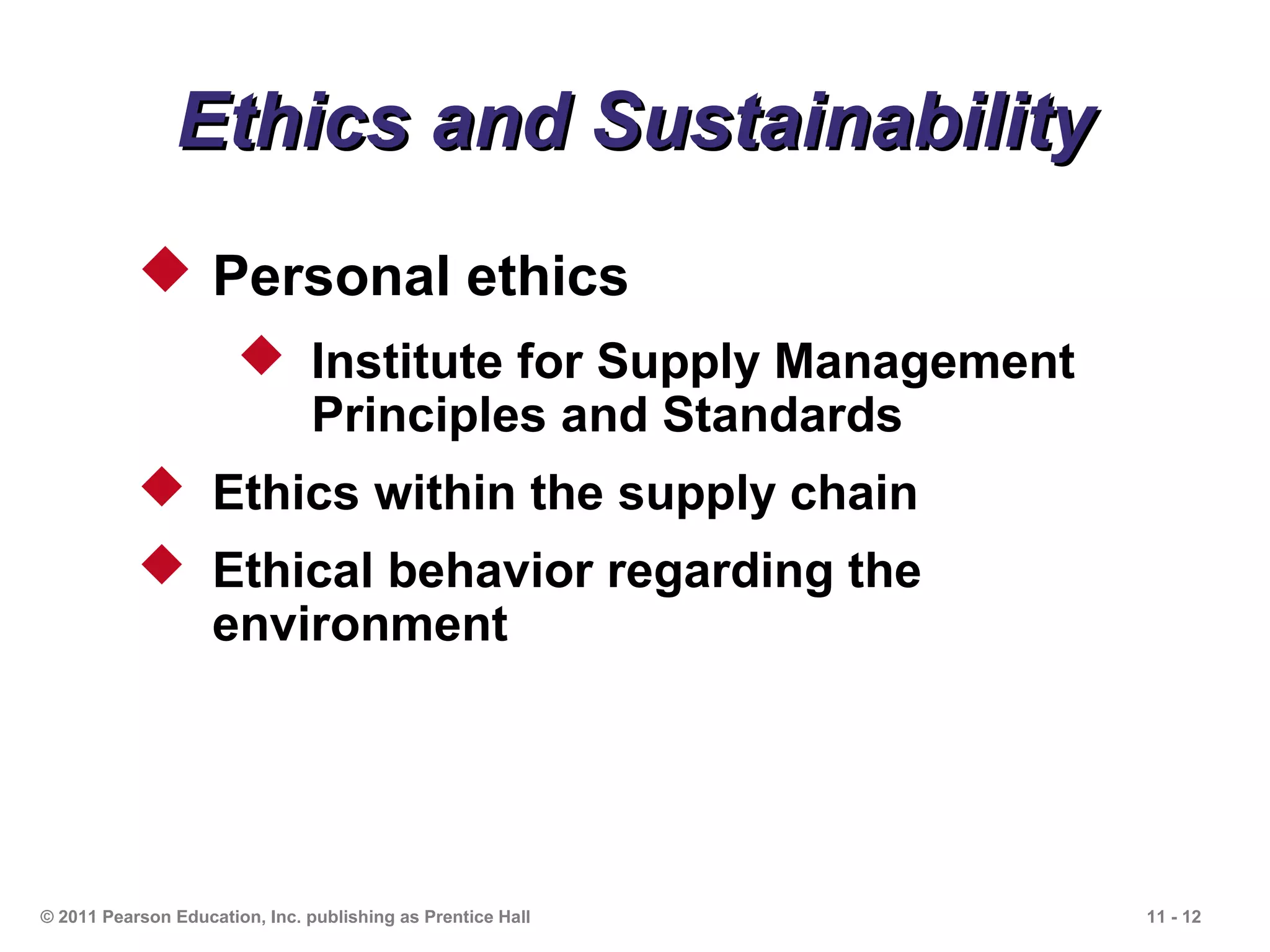 Ethics and Sustainability

◆ Personal ethics

◆ Institute for Supply Management Principles and Standards

◆ Ethics within the supply chain

◆ Ethical behavior regarding the environment

© 2011 Pearson Education, Inc. publishing as Prentice Hall

11 - 12